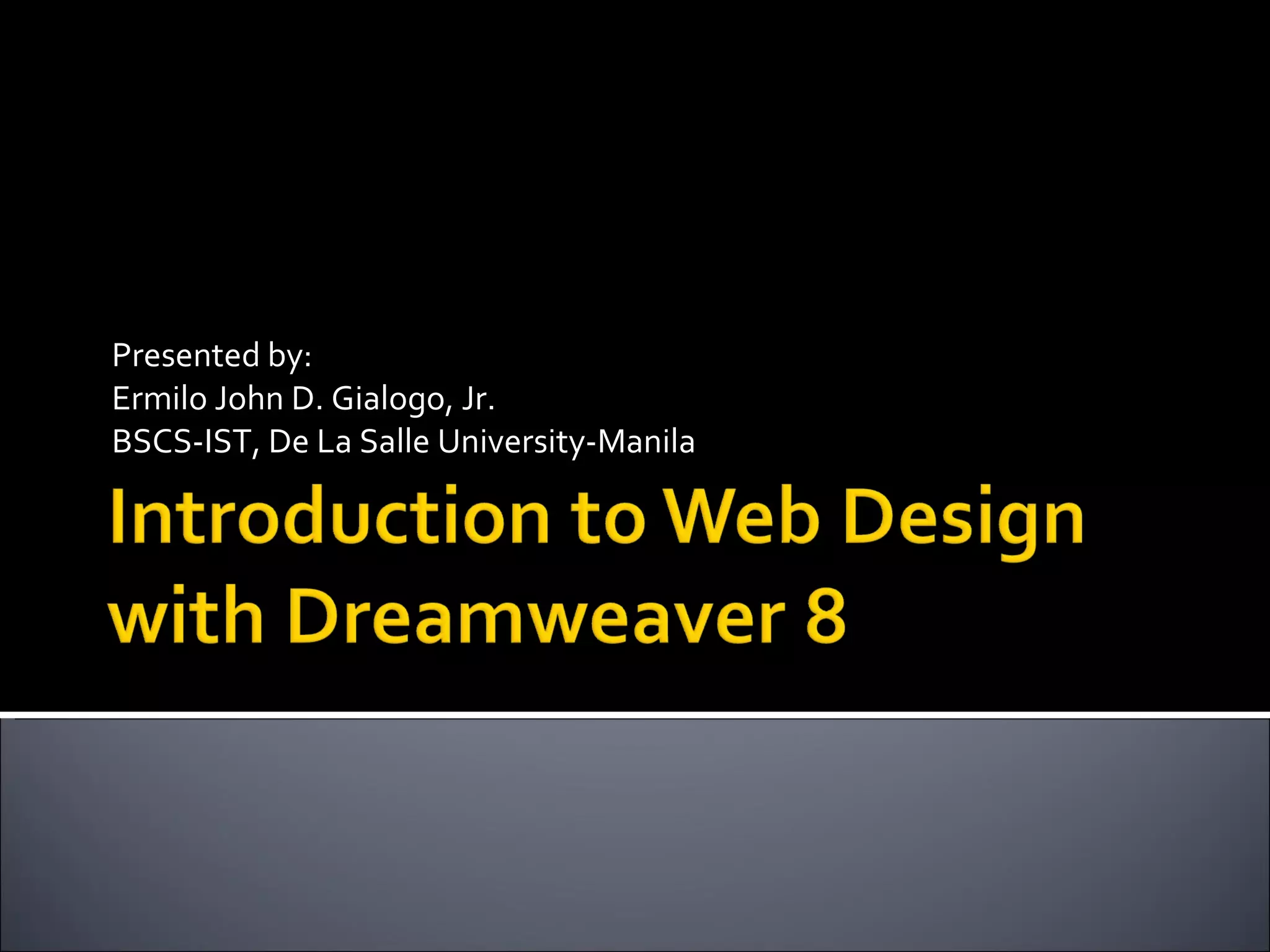 Presented by:
Ermilo John D. Gialogo, Jr.
BSCS-IST, De La Salle University-Manila

Introduction to Web Design with Dreamweaver 8